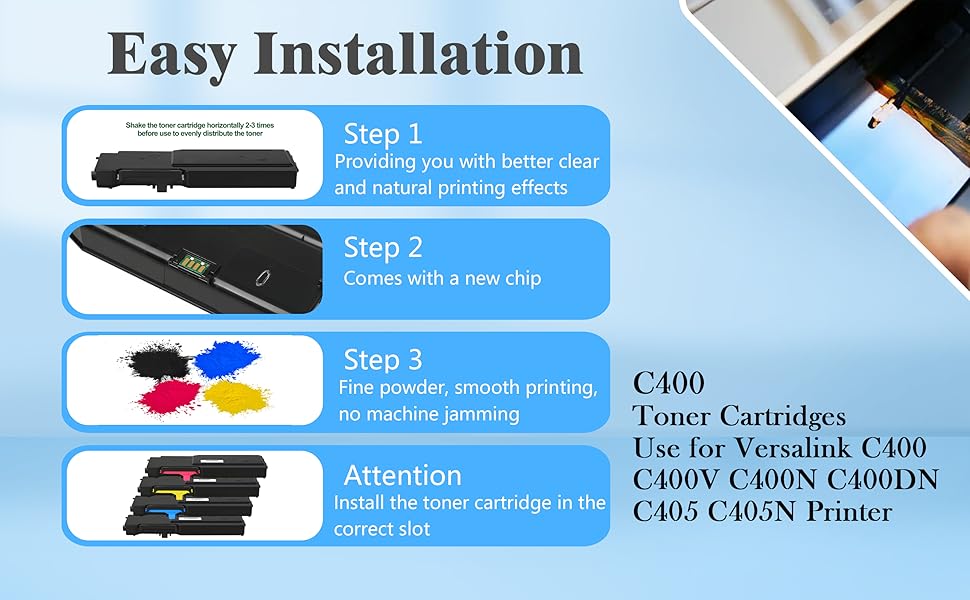 Easy Installation

Shake the toner cartridge horizontally 2-3 times before use to evenly distribute the toner

Step 1
Providing you with better clear and natural printing effects

Step 2
Comes with a new chip

Step 3
Fine powder, smooth printing, no machine jamming

Attention
Install the toner cartridge in the correct slot

C400
Toner Cartridges
Use for Versalink C400
C400V C400N C400DN
C405 C405N Printer